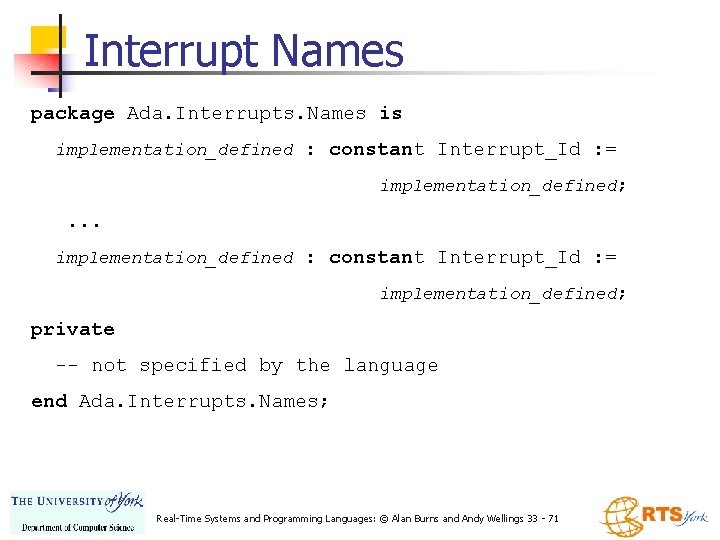 Interrupt Names

package Ada.Interrupts.Names is
  implementation_defined : constant Interrupt_Id :=
                                implementation_defined;
   ...
  implementation_defined : constant Interrupt_Id :=
                                implementation_defined;
private
  -- not specified by the language
end Ada.Interrupts.Names;

THE UNIVERSITY of York
Department of Computer Science

Real-Time Systems and Programming Languages: © Alan Burns and Andy Wellings 33 - 71

RTS York